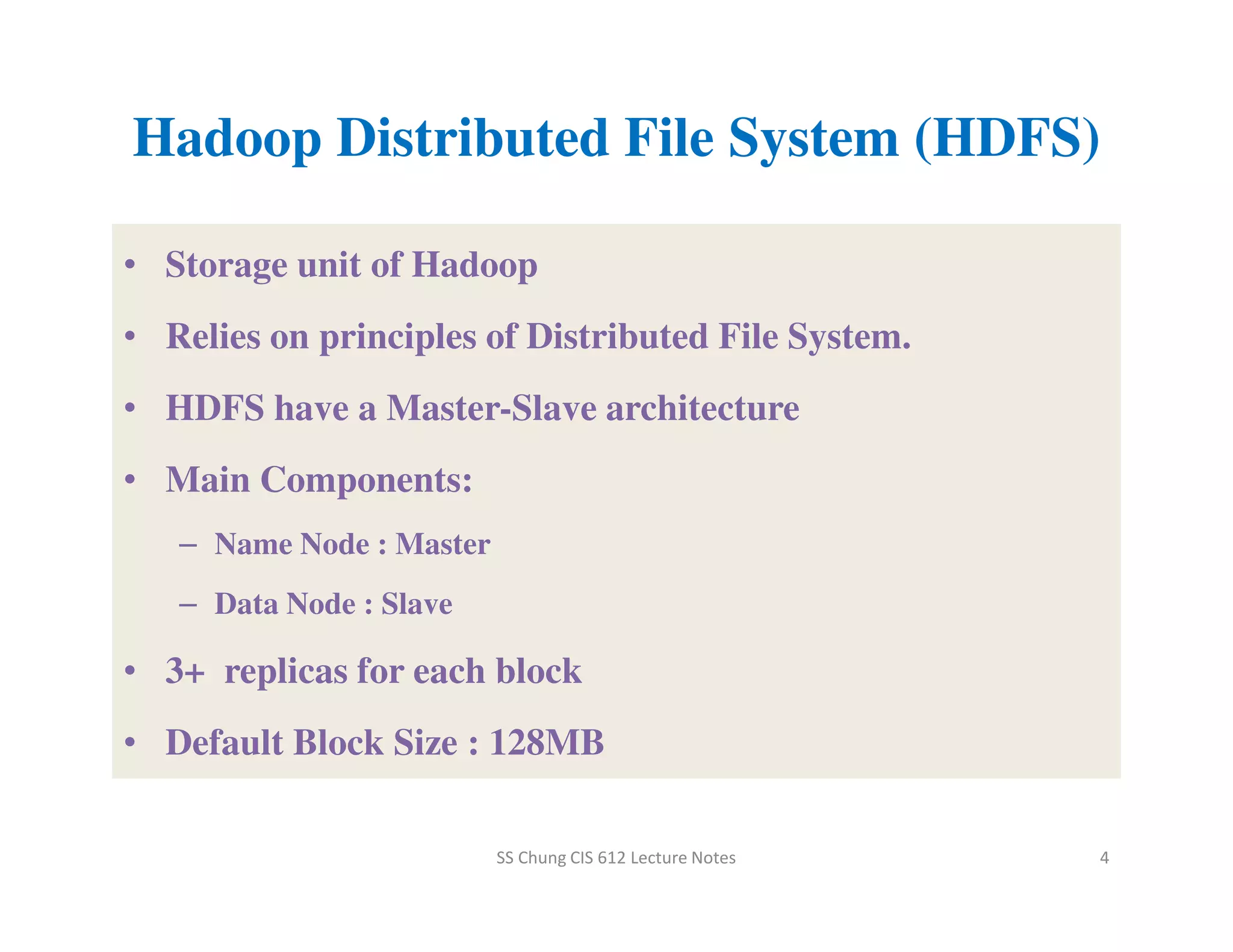 Hadoop Distributed File System (HDFS)

• Storage unit of Hadoop
• Relies on principles of Distributed File System.
• HDFS have a Master-Slave architecture
• Main Components:
  – Name Node : Master
  – Data Node : Slave
• 3+ replicas for each block
• Default Block Size : 128MB

SS Chung CIS 612 Lecture Notes

4